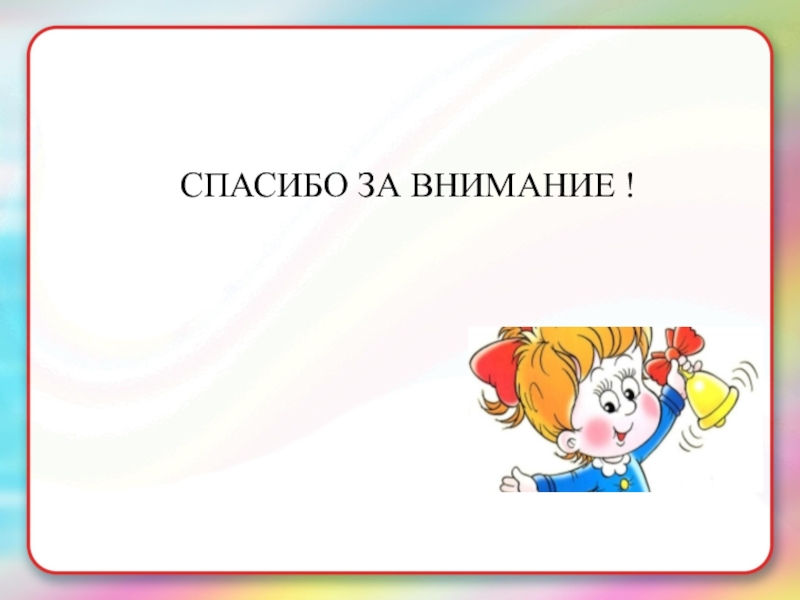 СПАСИБО ЗА ВНИМАНИЕ !